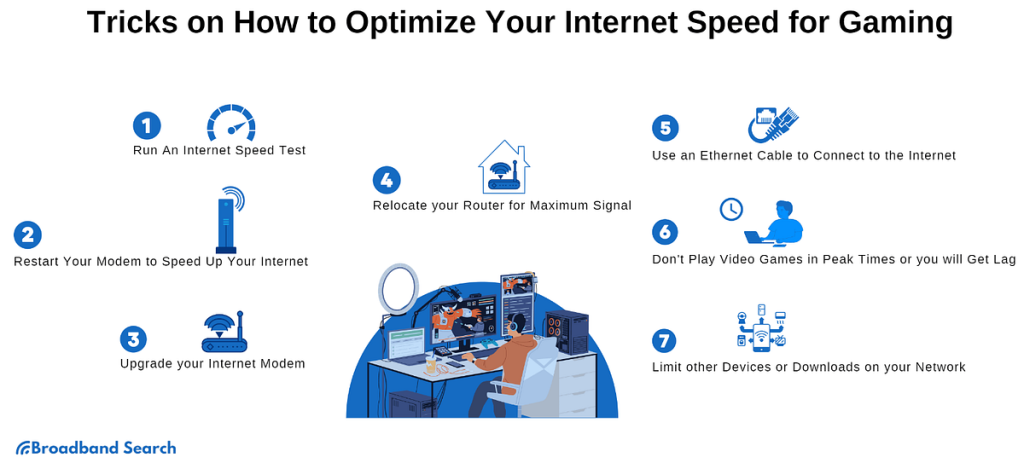 Tricks on How to Optimize Your Internet Speed for Gaming

1
Run An Internet Speed Test

2
Restart Your Modem to Speed Up Your Internet

3
Upgrade your Internet Modem

4
Relocate your Router for Maximum Signal

5
Use an Ethernet Cable to Connect to the Internet

6
Don't Play Video Games in Peak Times or you will Get Lag

7
Limit other Devices or Downloads on your Network

Broadband Search